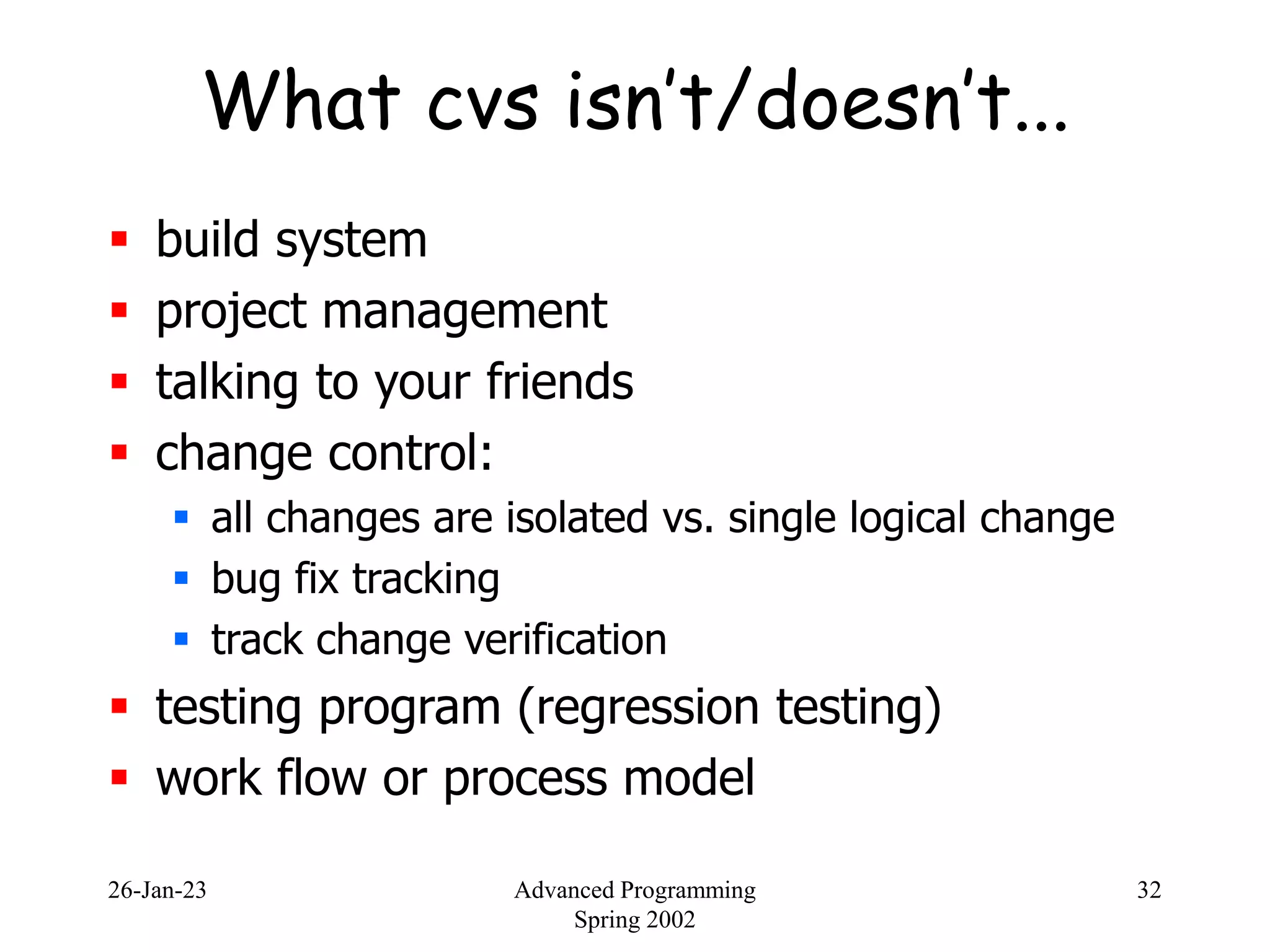 What cvs isn't/doesn't…

- build system
- project management
- talking to your friends
- change control:
  - all changes are isolated vs. single logical change
  - bug fix tracking
  - track change verification
- testing program (regression testing)
- work flow or process model

26-Jan-23

Advanced Programming
Spring 2002

32